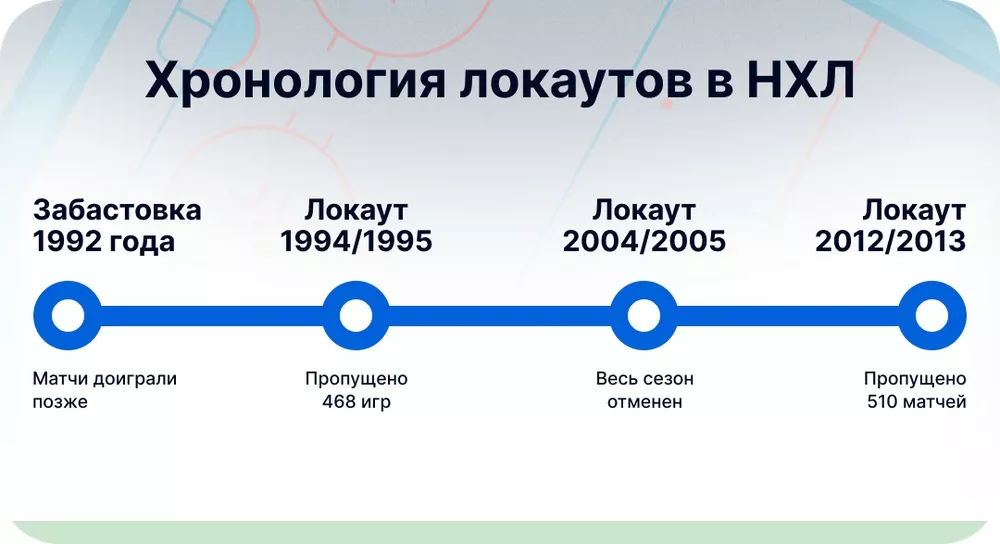 Хронология локаутов в НХЛ

Забастовка 1992 года

Матчи доиграли позже

Локаут 1994/1995

Пропущено 468 игр

Локаут 2004/2005

Весь сезон отменен

Локаут 2012/2013

Пропущено 510 матчей